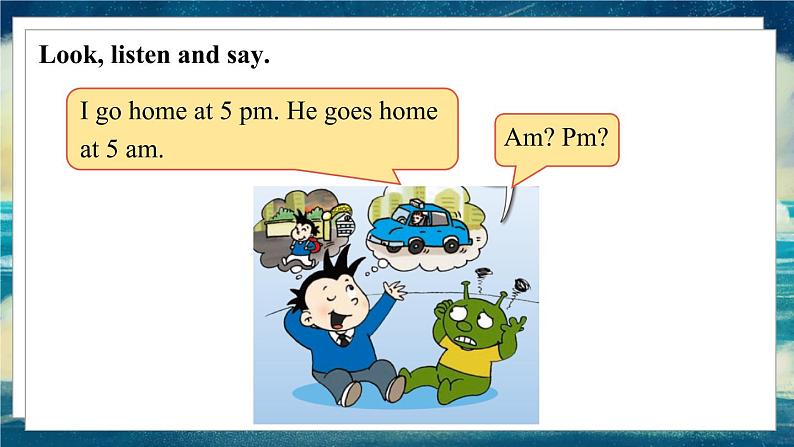 Look, listen and say.

I go home at 5 pm. He goes home at 5 am.

Am? Pm?